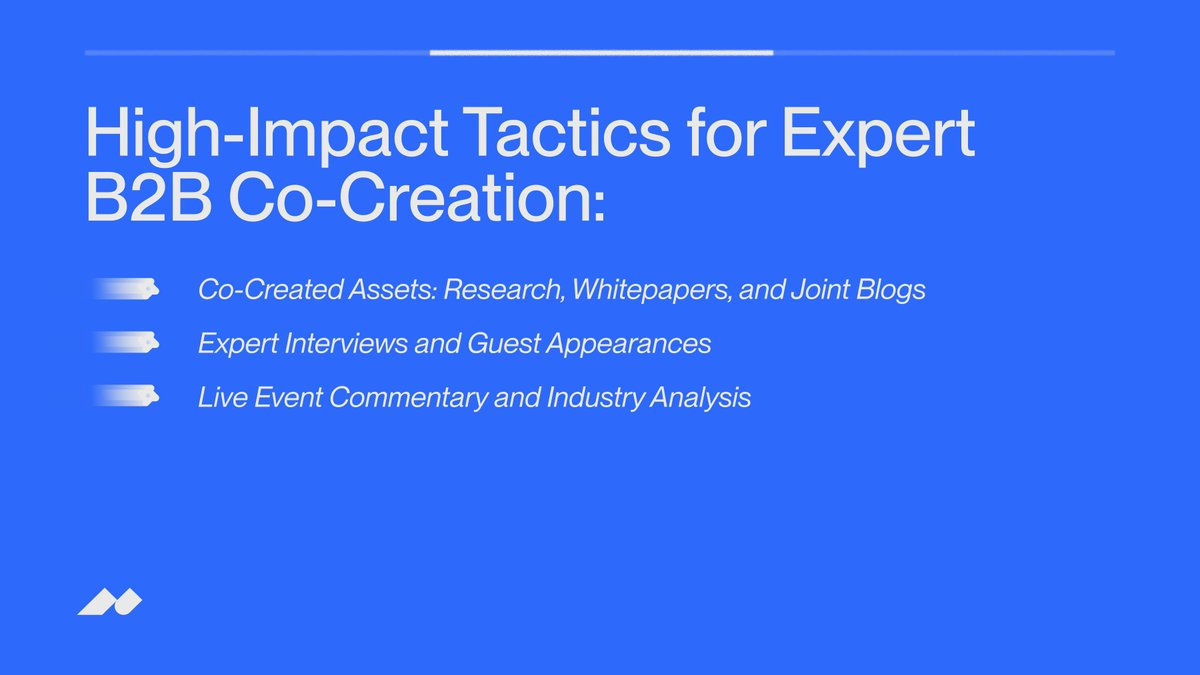 High-Impact Tactics for Expert B2B Co-Creation:

Co-Created Assets: Research, Whitepapers, and Joint Blogs

Expert Interviews and Guest Appearances

Live Event Commentary and Industry Analysis